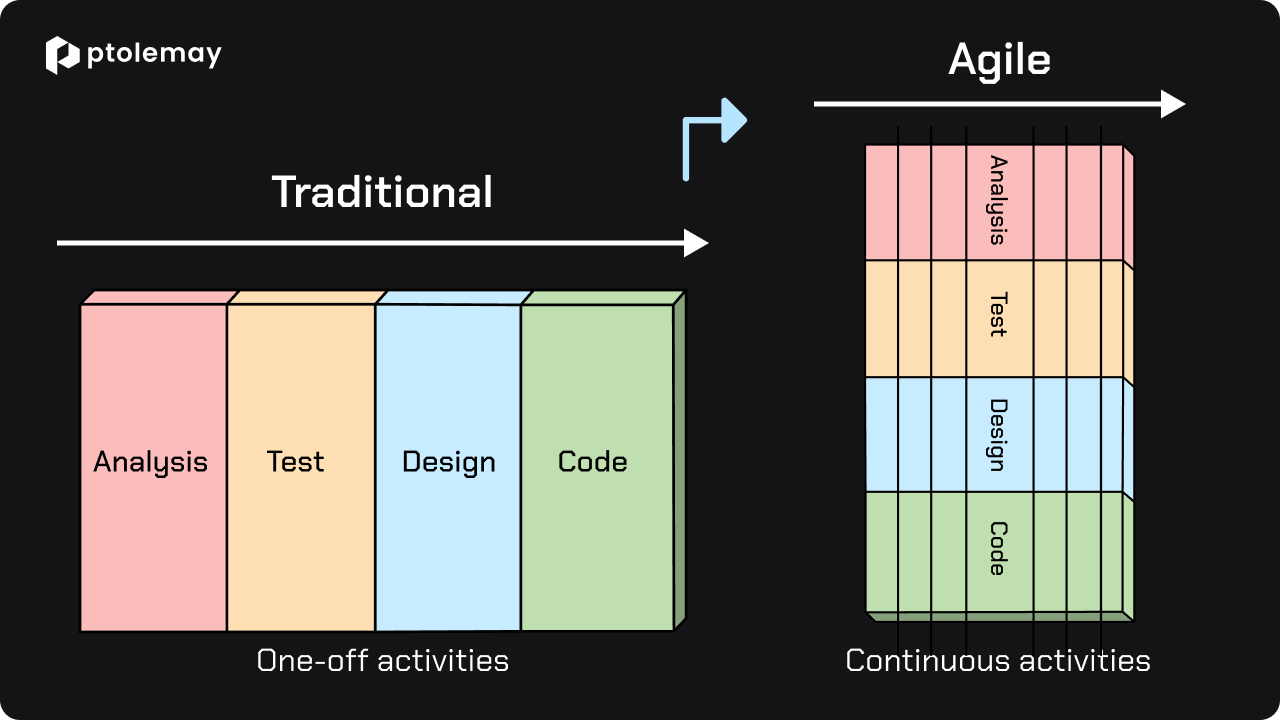 ptolemay

Traditional

Analysis

Test

Design

Code

One-off activities

Agile

Analysis

Test

Design

Code

Continuous activities